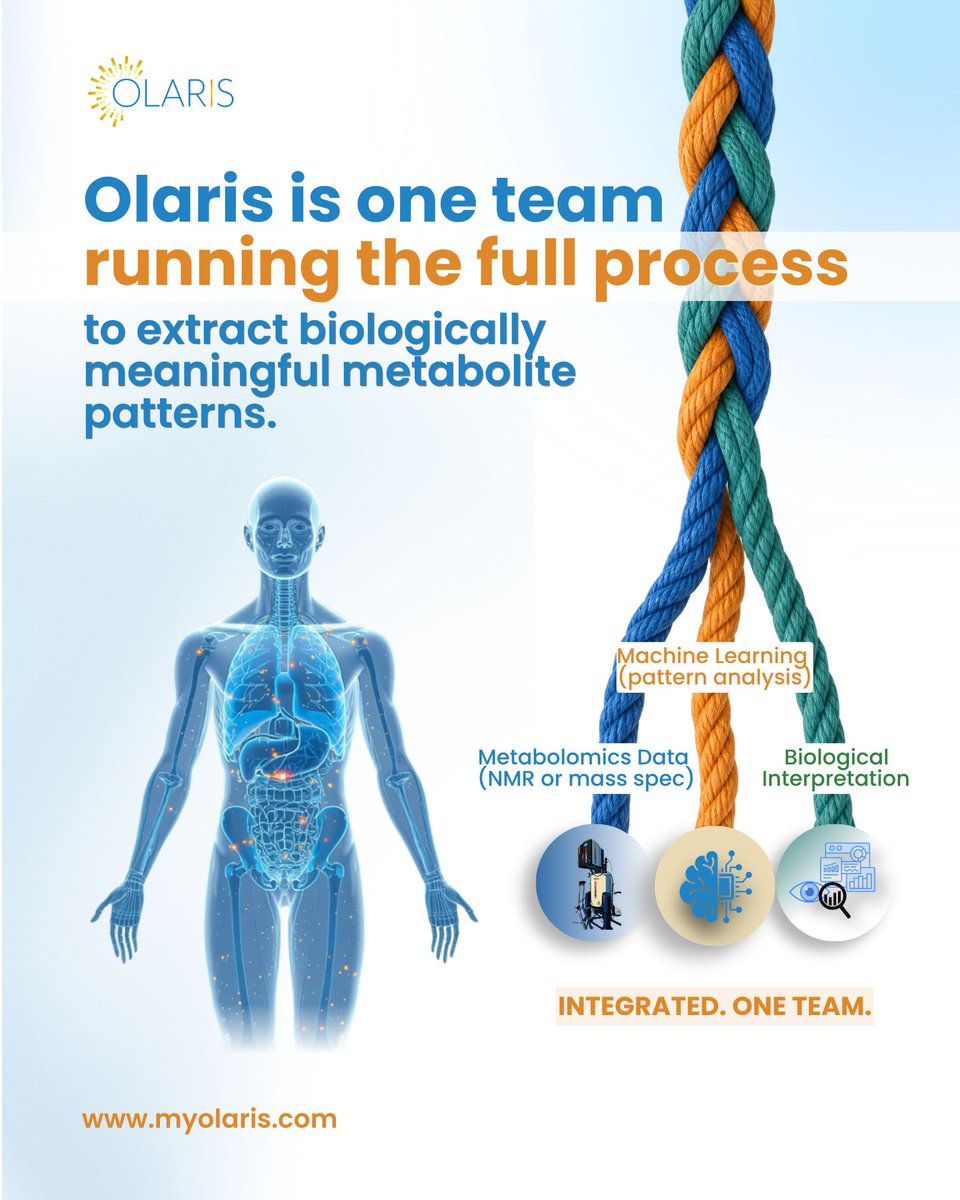 OLARIS

Olaris is one team running the full process

to extract biologically meaningful metabolite patterns.

Machine Learning (pattern analysis)

Metabolomics Data (NMR or mass spec)

Biological Interpretation

INTEGRATED. ONE TEAM.

www.myolaris.com